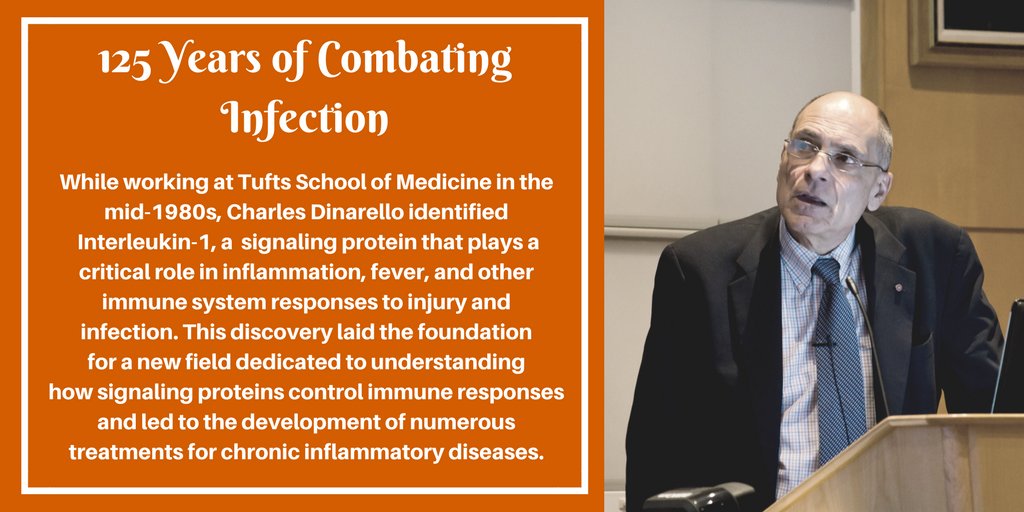 125 Years of Combating Infection

While working at Tufts School of Medicine in the mid-1980s, Charles Dinarello identified Interleukin-1, a signaling protein that plays a critical role in inflammation, fever, and other immune system responses to injury and infection. This discovery laid the foundation for a new field dedicated to understanding how signaling proteins control immune responses and led to the development of numerous treatments for chronic inflammatory diseases.